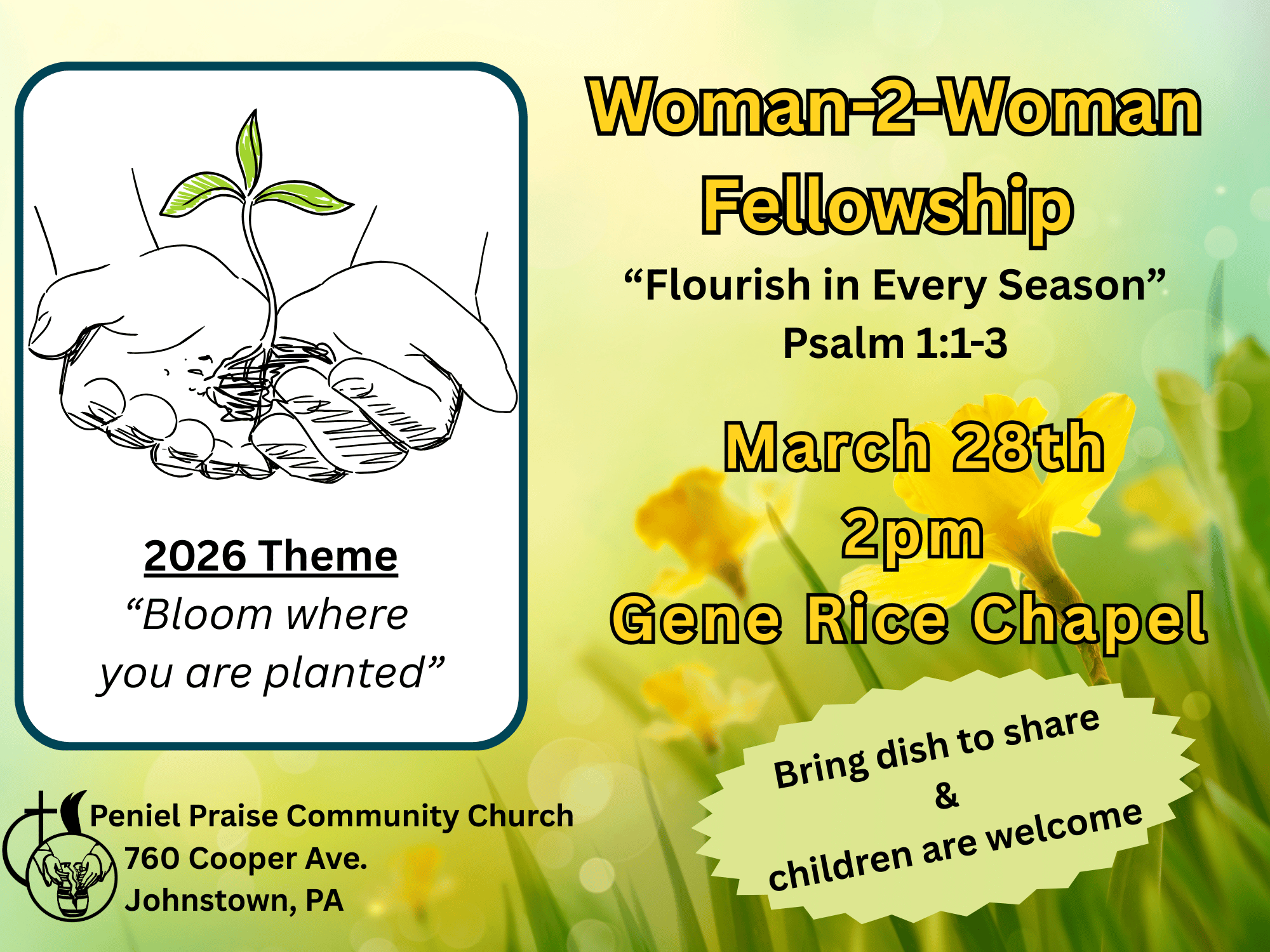 2026 Theme
“Bloom where you are planted”

Woman-2-Woman Fellowship

“Flourish in Every Season”
Psalm 1:1-3

March 28th
2pm
Gene Rice Chapel

Bring dish to share
&
children are welcome

Peniel Praise Community Church
760 Cooper Ave.
Johnstown, PA